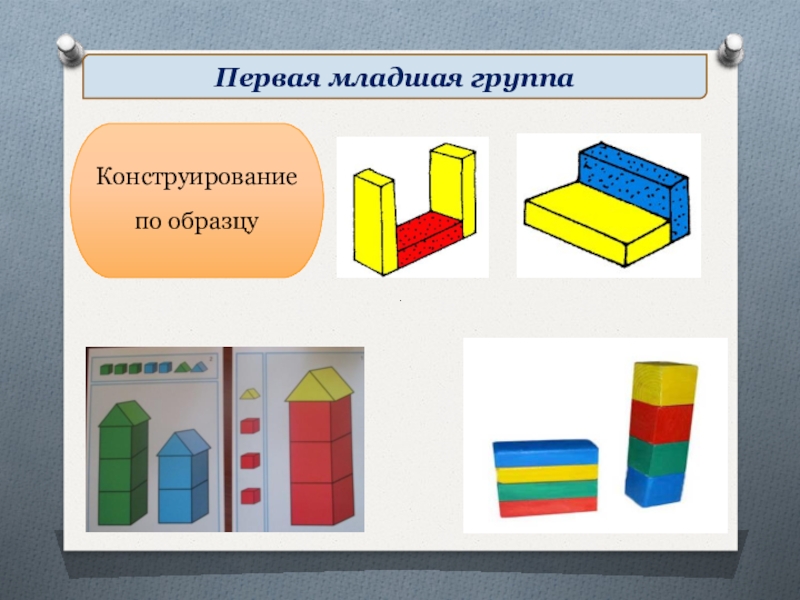 Первая младшая группа

Конструирование по образцу